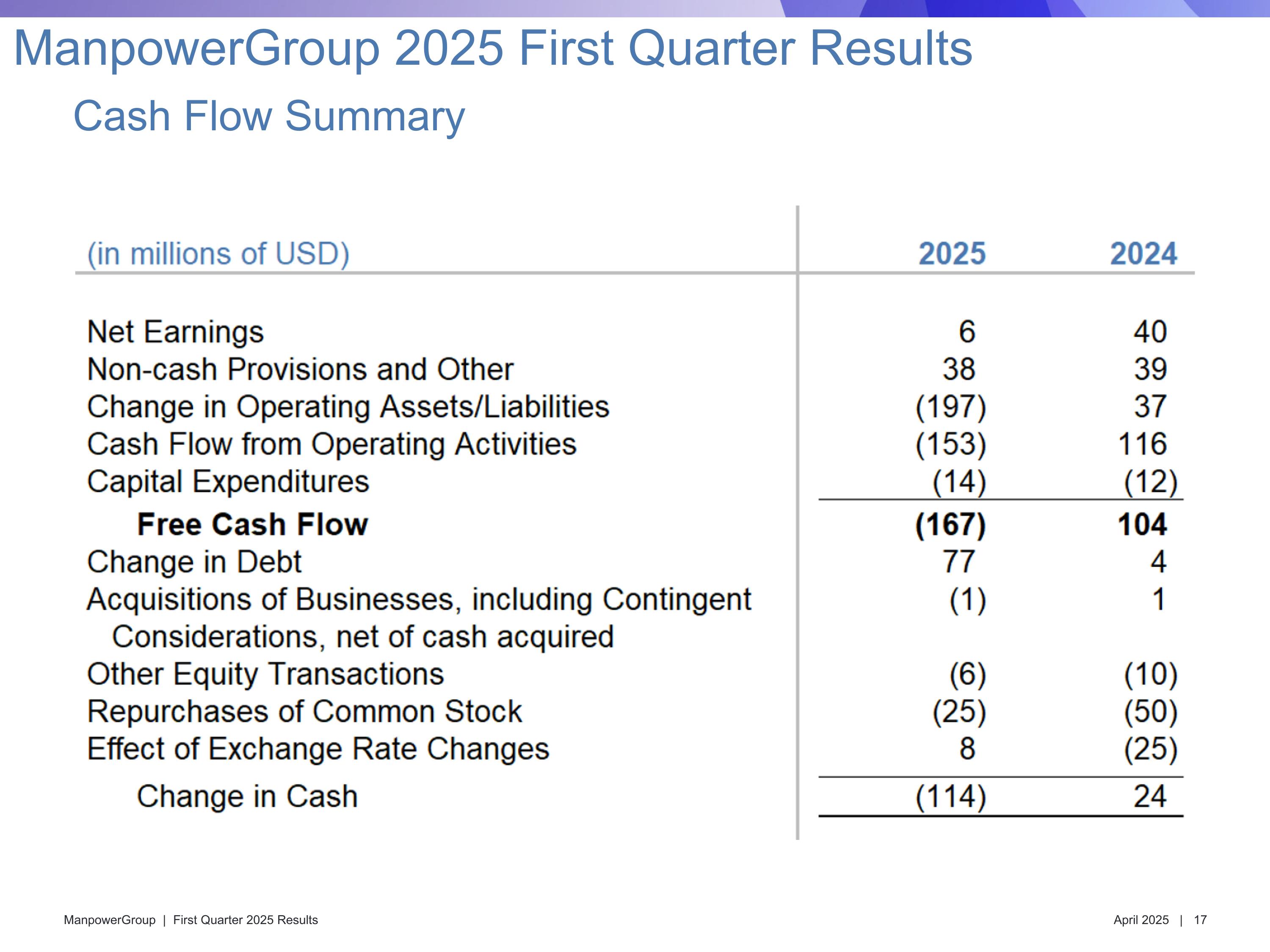 ManpowerGroup 2025 First Quarter Results

Cash Flow Summary

| (in millions of USD) | 2025 | 2024 |
|---|---|---|
| Net Earnings | 6 | 40 |
| Non-cash Provisions and Other | 38 | 39 |
| Change in Operating Assets/Liabilities | (197) | 37 |
| Cash Flow from Operating Activities | (153) | 116 |
| Capital Expenditures | (14) | (12) |
| **Free Cash Flow** | **(167)** | **104** |
| Change in Debt | 77 | 4 |
| Acquisitions of Businesses, including Contingent Considerations, net of cash acquired | (1) | 1 |
| Other Equity Transactions | (6) | (10) |
| Repurchases of Common Stock | (25) | (50) |
| Effect of Exchange Rate Changes | 8 | (25) |
| Change in Cash | (114) | 24 |

ManpowerGroup | First Quarter 2025 Results

April 2025 | 17